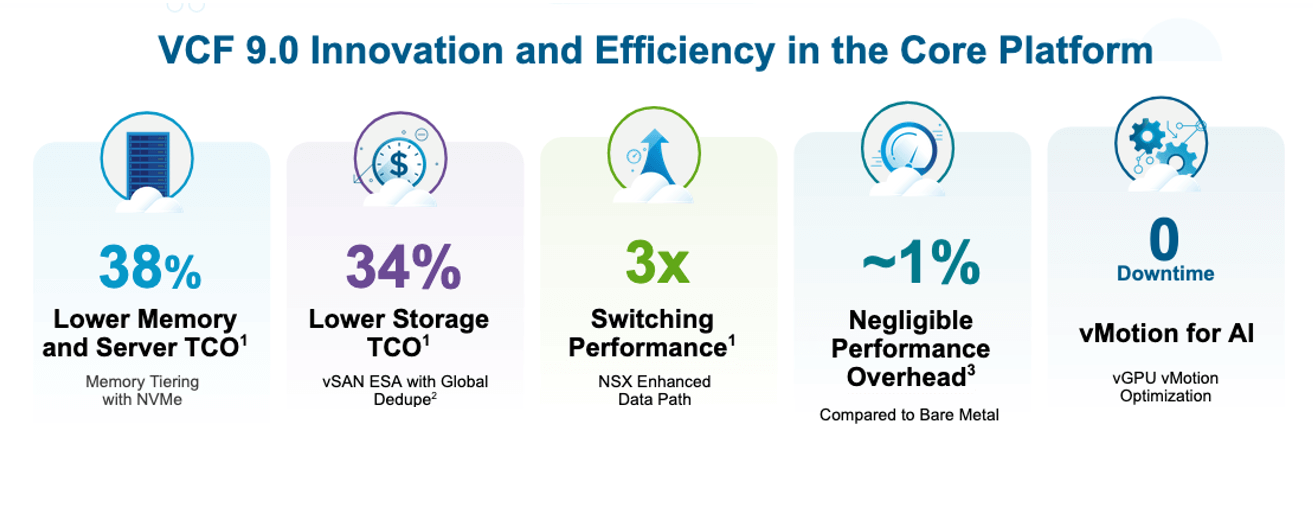 VCF 9.0 Innovation and Efficiency in the Core Platform

38%
Lower Memory and Server TCO$^1$
Memory Tiering with NVMe

34%
Lower Storage TCO$^1$
vSAN ESA with Global Dedupe$^2$

3x
Switching Performance$^1$
NSX Enhanced Data Path

~1%
Negligible Performance Overhead$^3$
Compared to Bare Metal

0
Downtime
vMotion for AI
vGPU vMotion Optimization